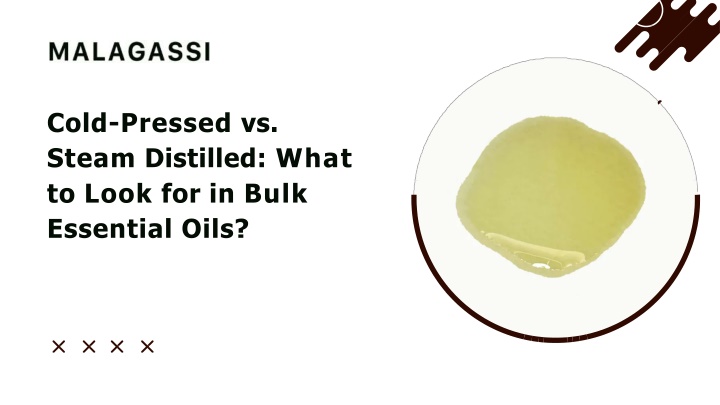 MALAGASSI

Cold-Pressed vs. Steam Distilled: What to Look for in Bulk Essential Oils?

× × × ×